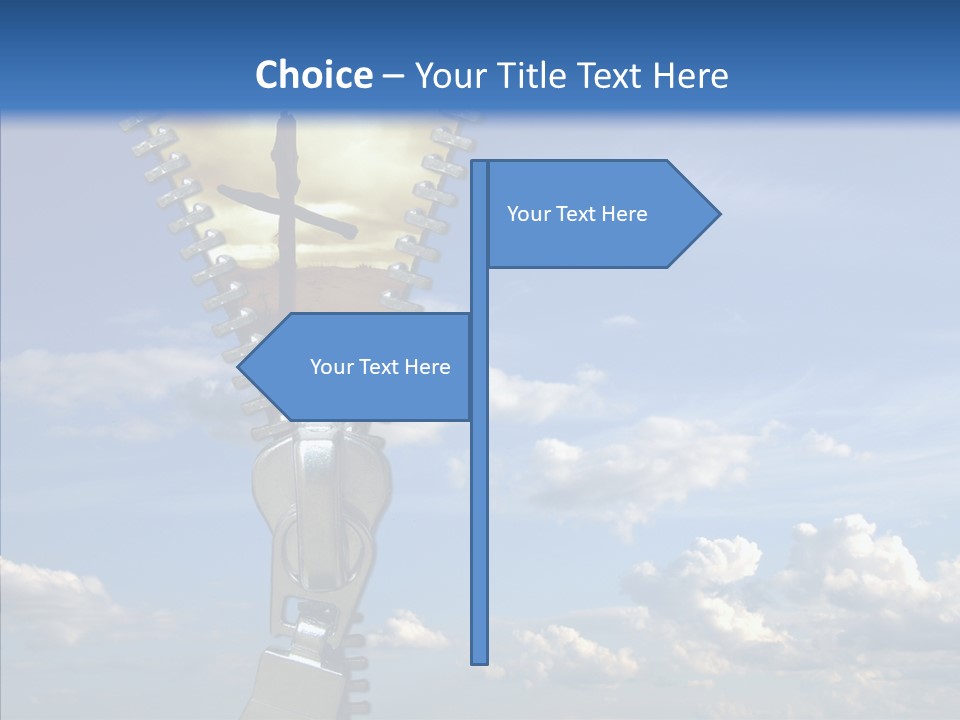 Choice – Your Title Text Here

Your Text Here

Your Text Here